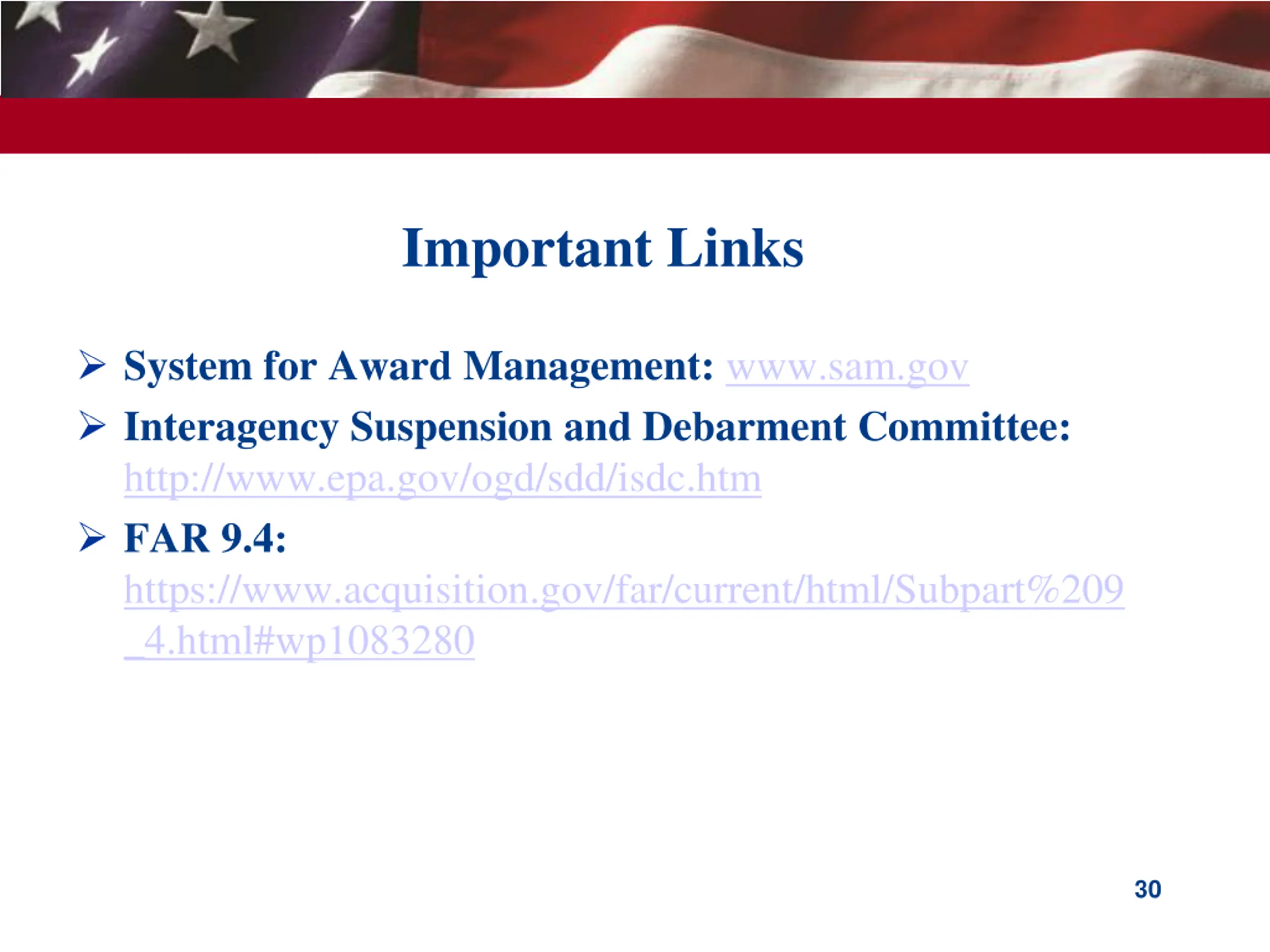 Important Links

➢ System for Award Management: www.sam.gov

➢ Interagency Suspension and Debarment Committee: http://www.epa.gov/ogd/sdd/isdc.htm

➢ FAR 9.4: https://www.acquisition.gov/far/current/html/Subpart%209_4.html#wp1083280

30